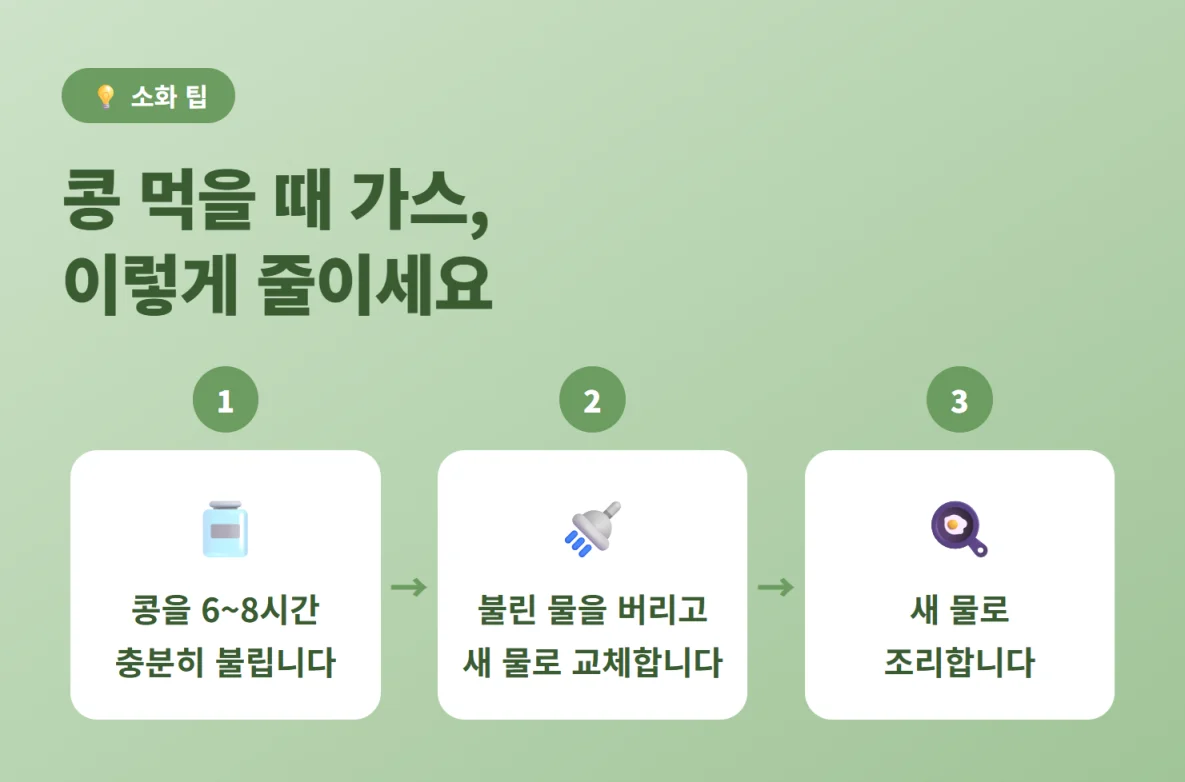 소화 팁

콩 먹을 때 가스,
이렇게 줄이세요

1

콩을 6~8시간
충분히 불립니다

→

2

불린 물을 버리고
새 물로 교체합니다

→

3

새 물로
조리합니다